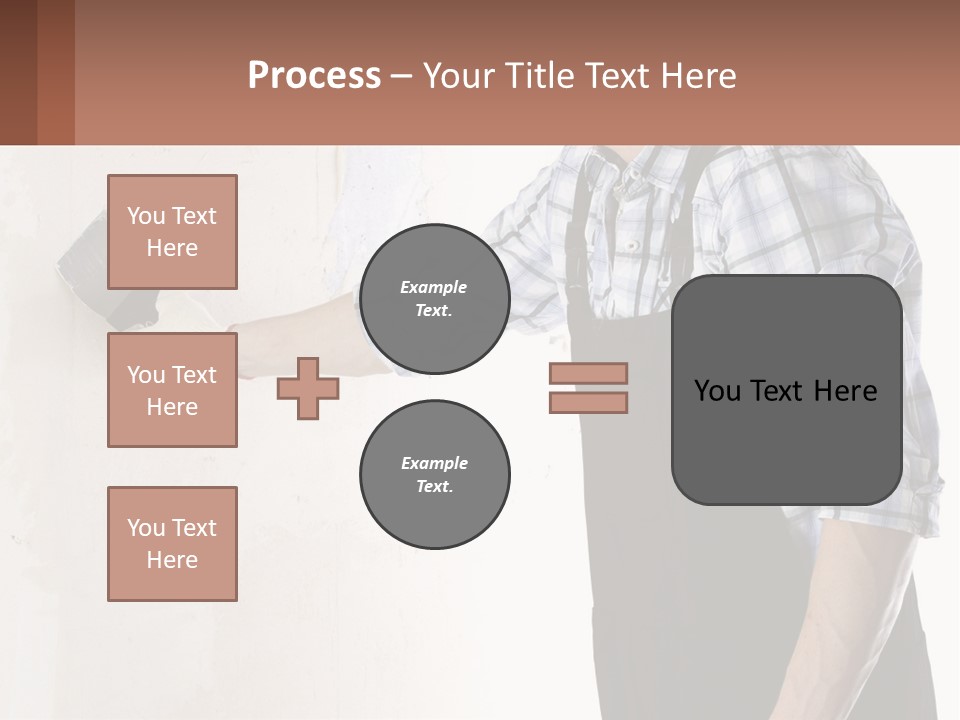 Process – Your Title Text Here

You Text Here

You Text Here

You Text Here

Example Text.

Example Text.

You Text Here